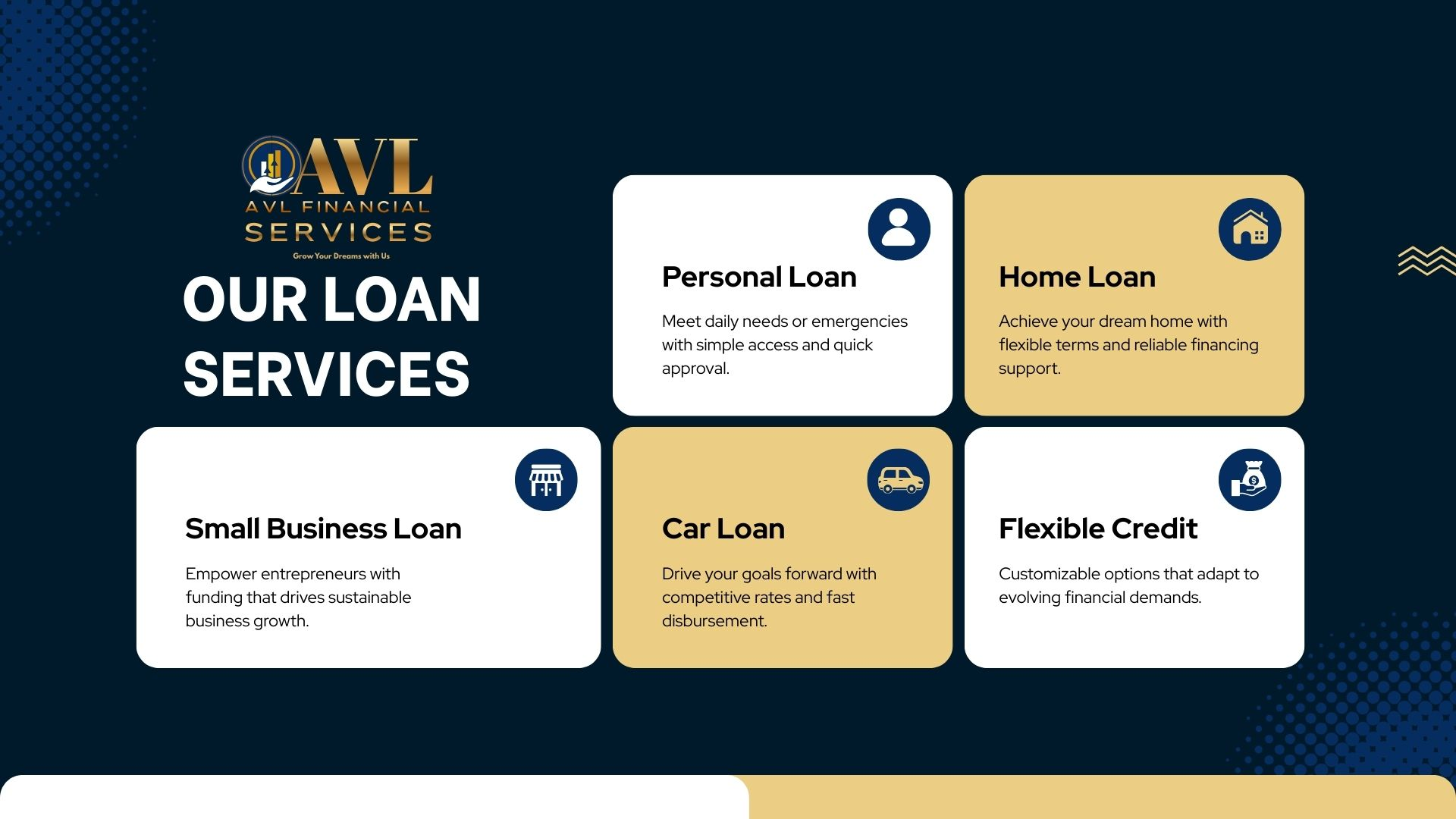 AVL
AVL FINANCIAL
SERVICES
Grow Your Dreams with Us

OUR LOAN SERVICES

Personal Loan

Meet daily needs or emergencies with simple access and quick approval.

Home Loan

Achieve your dream home with flexible terms and reliable financing support.

Small Business Loan

Empower entrepreneurs with funding that drives sustainable business growth.

Car Loan

Drive your goals forward with competitive rates and fast disbursement.

Flexible Credit

Customizable options that adapt to evolving financial demands.